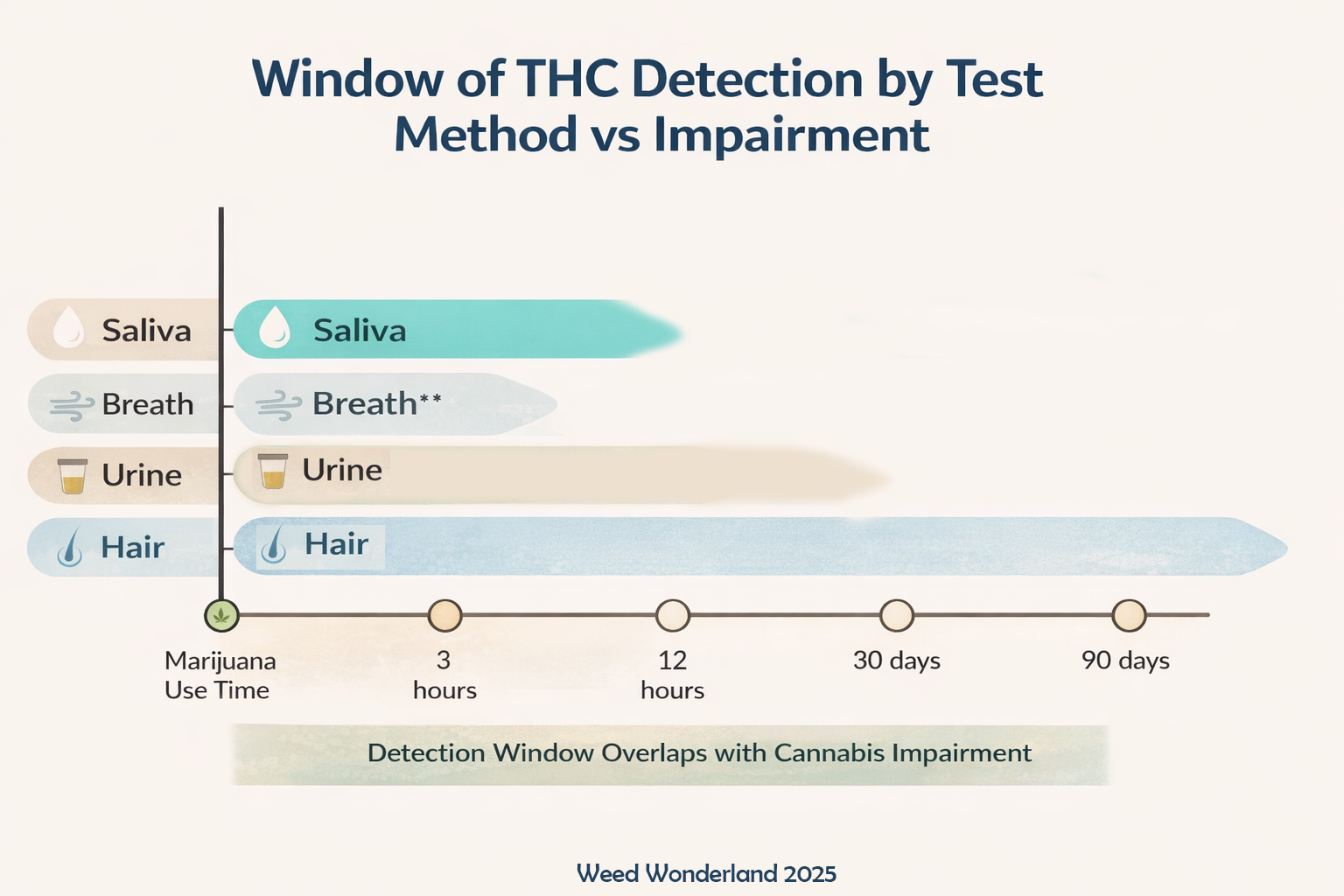 Window of THC Detection by Test Method vs Impairment

Saliva
Breath
Urine
Hair

Saliva
Breath**
Urine
Hair

Marijuana Use Time
3 hours
12 hours
30 days
90 days

Detection Window Overlaps with Cannabis Impairment

Weed Wonderland 2025